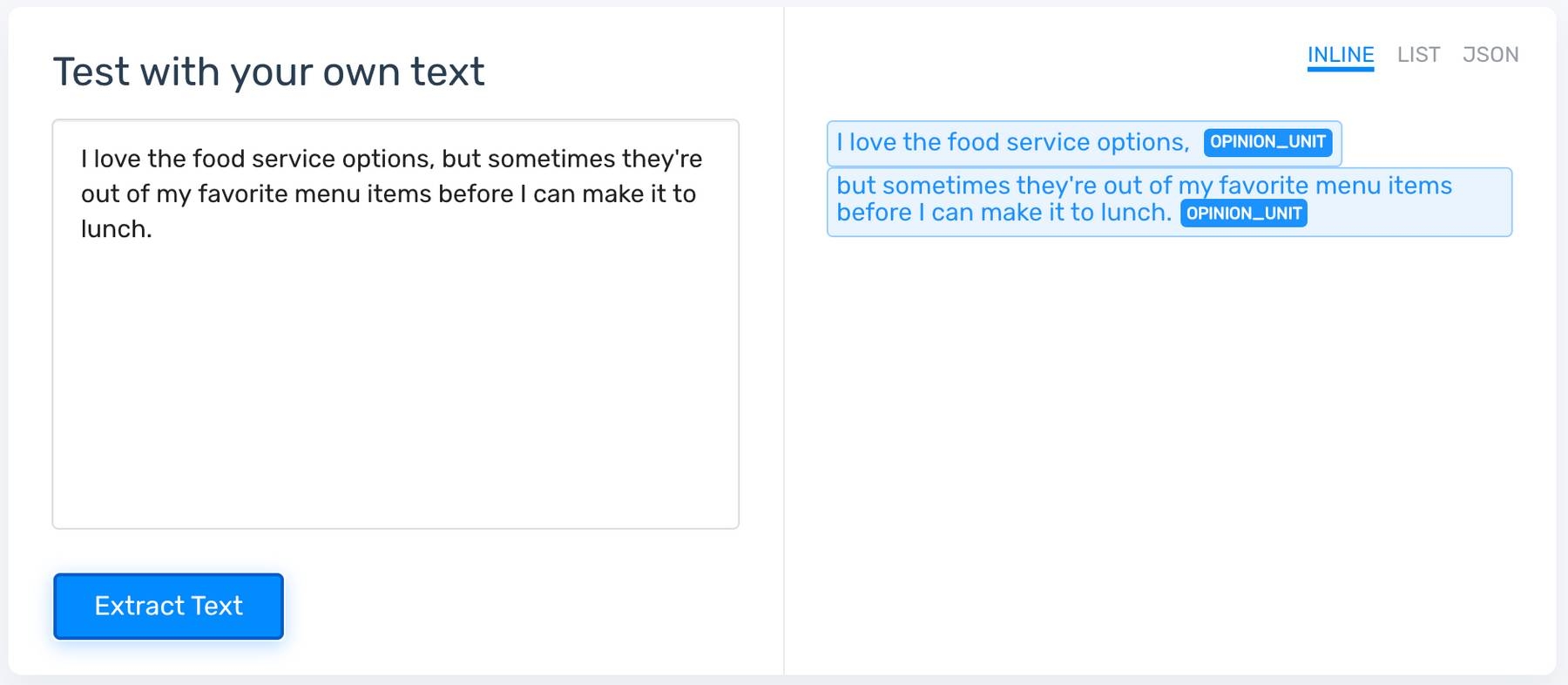 Test with your own text

I love the food service options, but sometimes they're out of my favorite menu items before I can make it to lunch.

Extract Text

INLINE LIST JSON

I love the food service options, OPINION_UNIT

but sometimes they're out of my favorite menu items before I can make it to lunch. OPINION_UNIT